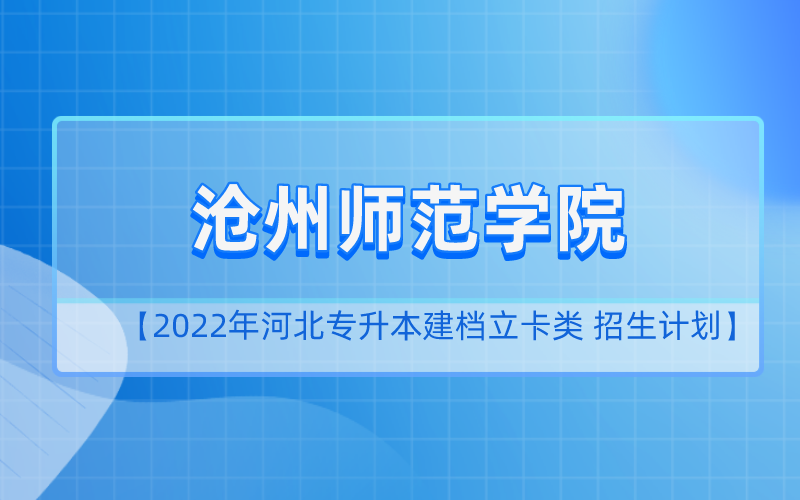 沧州师范学院

【2022年河北专升本建档立卡类 招生计划】